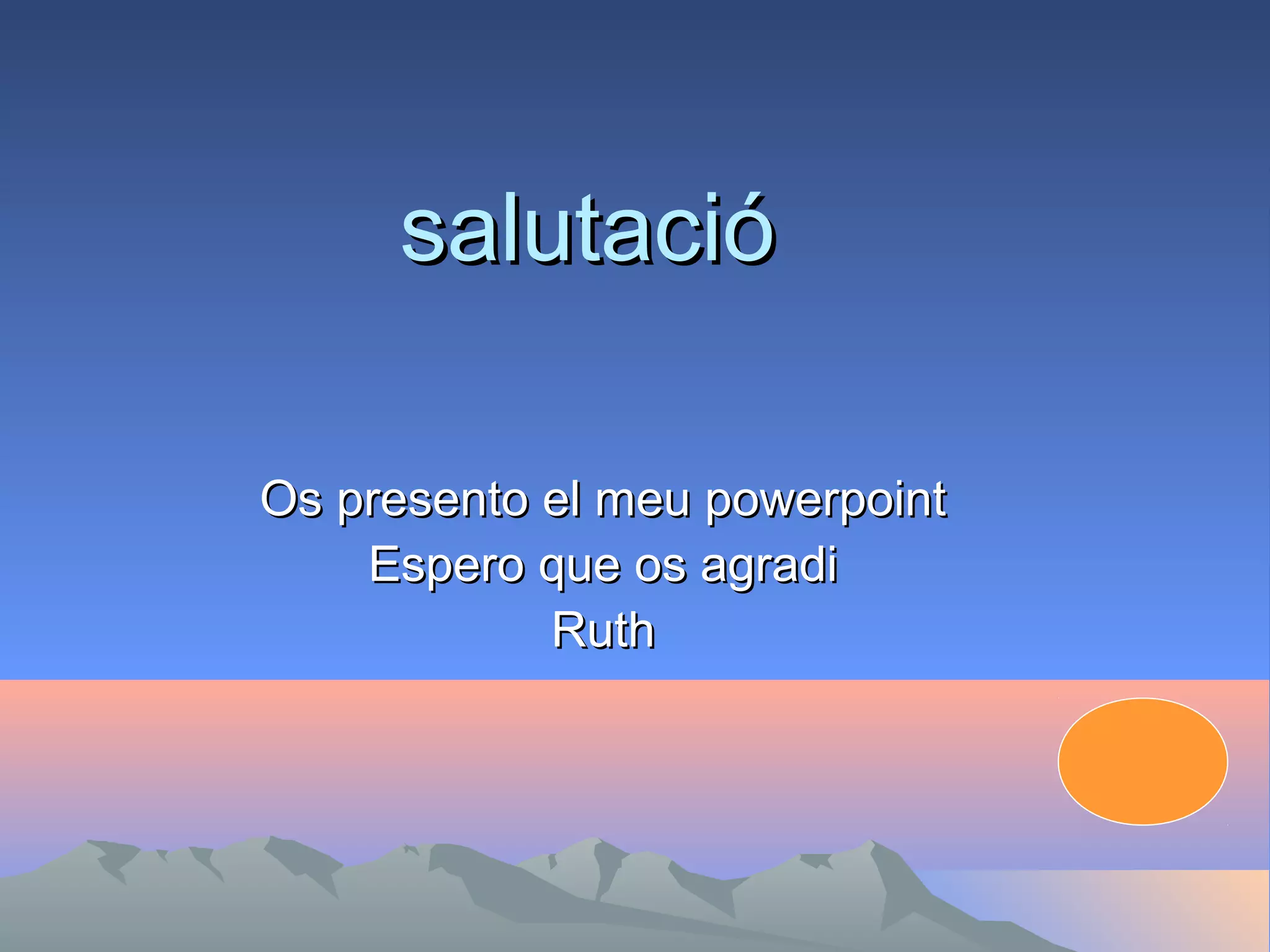 salutació

Os presento el meu powerpoint
Espero que os agradi
Ruth